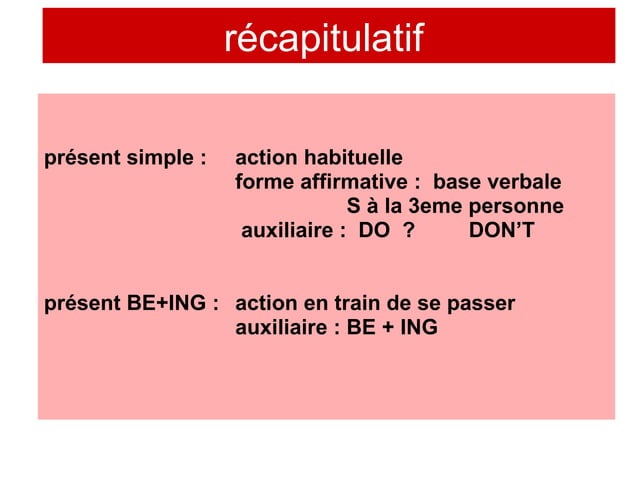 récapitulatif

présent simple : action habituelle
forme affirmative : base verbale
S à la 3eme personne
auxiliaire : DO ? DON'T

présent BE+ING : action en train de se passer
auxiliaire : BE + ING